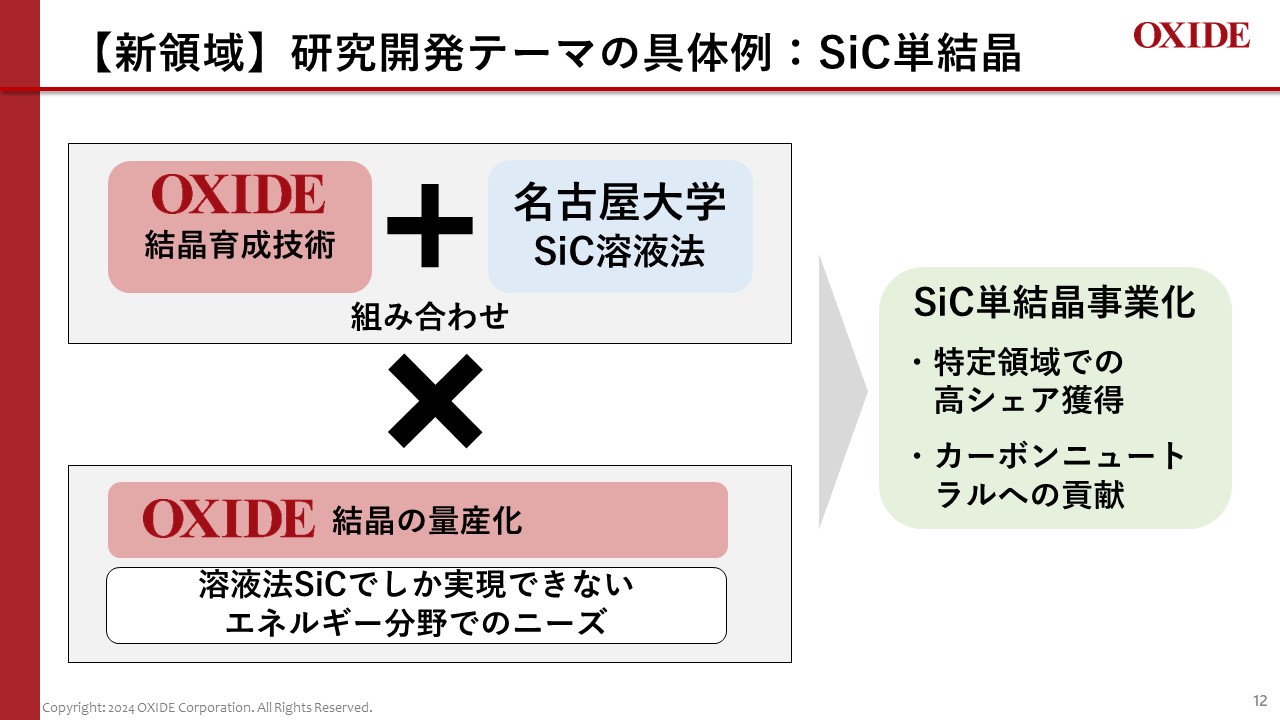 【新領域】研究開発テーマの具体例：SiC単結晶

OXIDE

OXIDE
結晶育成技術

名古屋大学
SiC溶液法

組み合わせ

OXIDE 結晶の量産化

溶液法SiCでしか実現できない
エネルギー分野でのニーズ

SiC単結晶事業化

・特定領域での高シェア獲得

・カーボンニュートラルへの貢献

Copyright: 2024 OXIDE Corporation. All Rights Reserved.

12